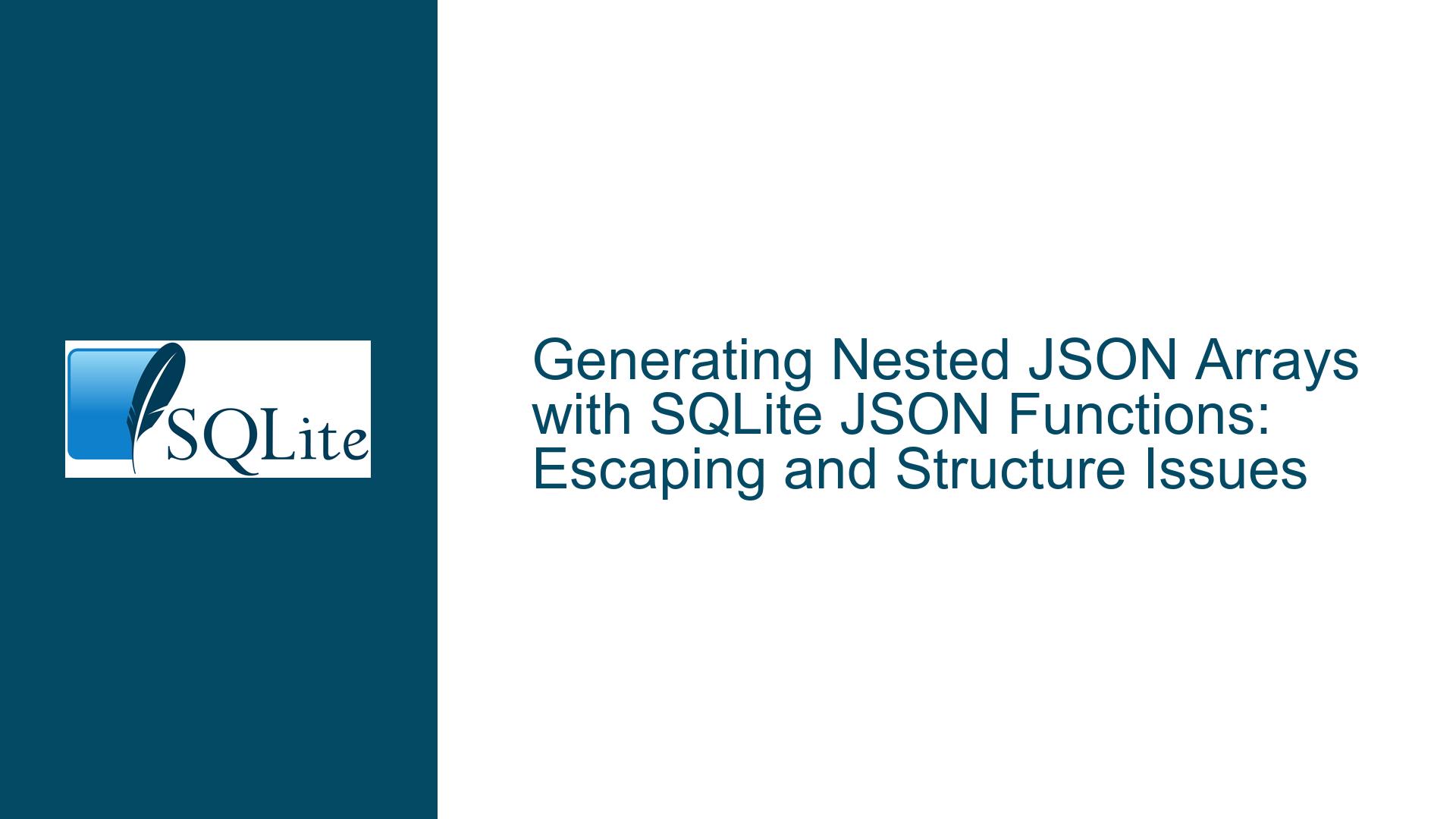 SQLite

Generating Nested JSON Arrays with SQLite JSON Functions: Escaping and Structure Issues